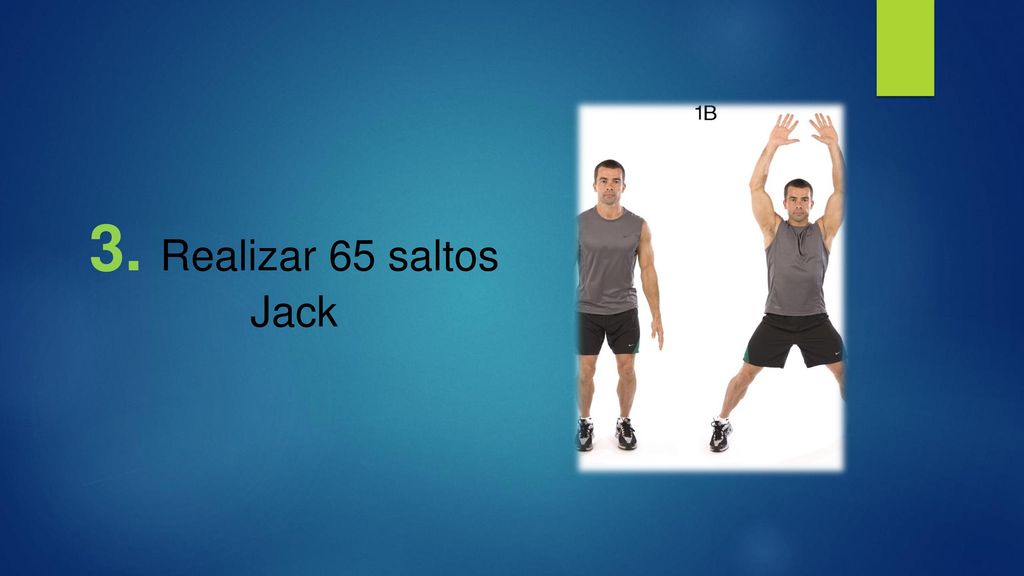 3. Realizar 65 saltos Jack

1B